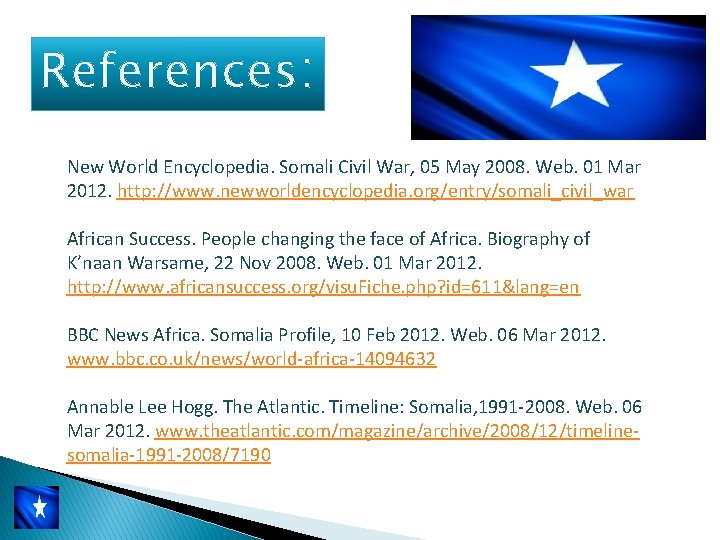 References:

New World Encyclopedia. Somali Civil War, 05 May 2008. Web. 01 Mar 2012. http://www.newworldencyclopedia.org/entry/somali_civil_war

African Success. People changing the face of Africa. Biography of K'naan Warsame, 22 Nov 2008. Web. 01 Mar 2012. http://www.africansuccess.org/visuFiche.php?id=611&lang=en

BBC News Africa. Somalia Profile, 10 Feb 2012. Web. 06 Mar 2012. www.bbc.co.uk/news/world-africa-14094632

Annable Lee Hogg. The Atlantic. Timeline: Somalia,1991-2008. Web. 06 Mar 2012. www.theatlantic.com/magazine/archive/2008/12/timeline-somalia-1991-2008/7190